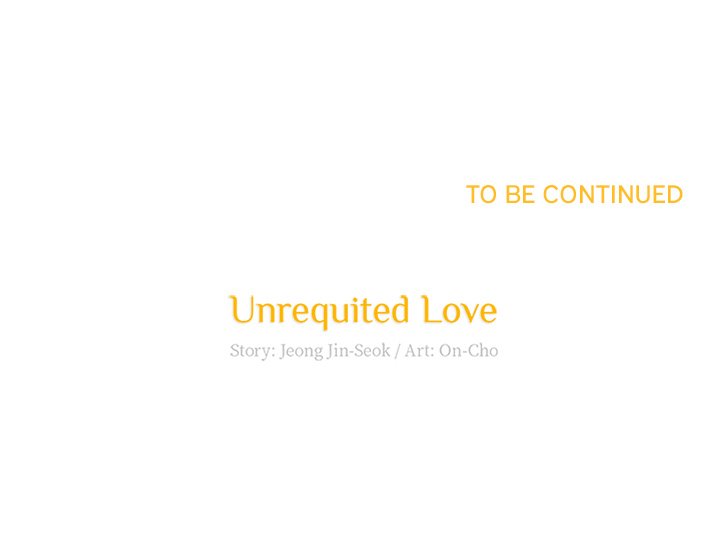 TO BE CONTINUED

Unrequited Love

Story: Jeong Jin-Seok / Art: On-Cho